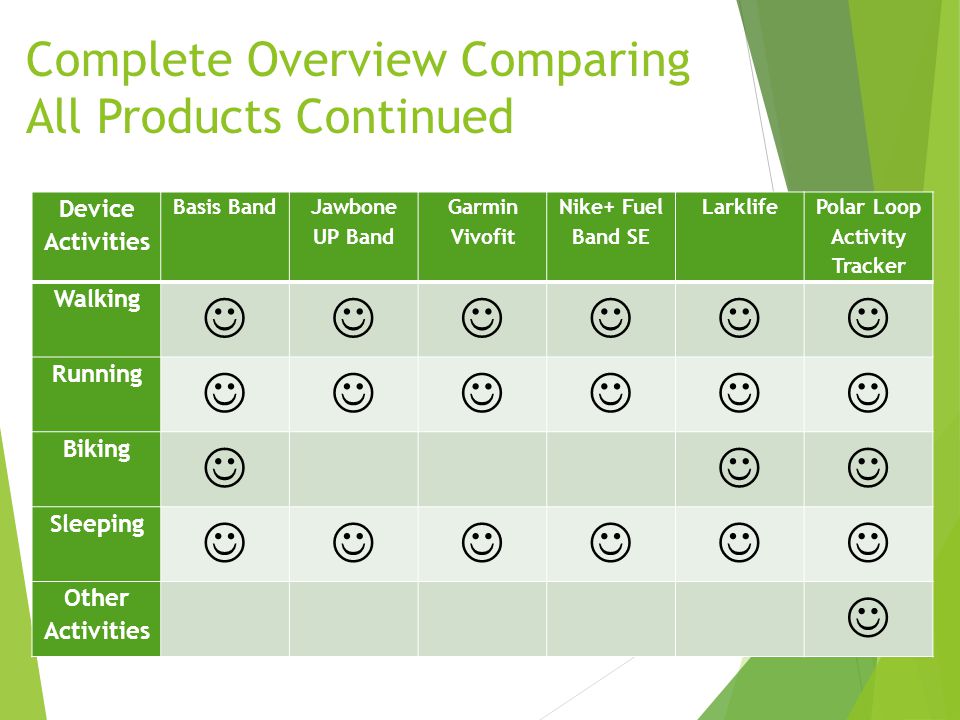 Complete Overview Comparing All Products Continued

| Device Activities | Basis Band | Jawbone UP Band | Garmin Vivofit | Nike+ Fuel Band SE | Larklife | Polar Loop Activity Tracker |
|---|---|---|---|---|---|---|
| Walking | ☺ | ☺ | ☺ | ☺ | ☺ | ☺ |
| Running | ☺ | ☺ | ☺ | ☺ | ☺ | ☺ |
| Biking | ☺ | | | | ☺ | ☺ |
| Sleeping | ☺ | ☺ | ☺ | ☺ | ☺ | ☺ |
| Other Activities | | | | | | ☺ |